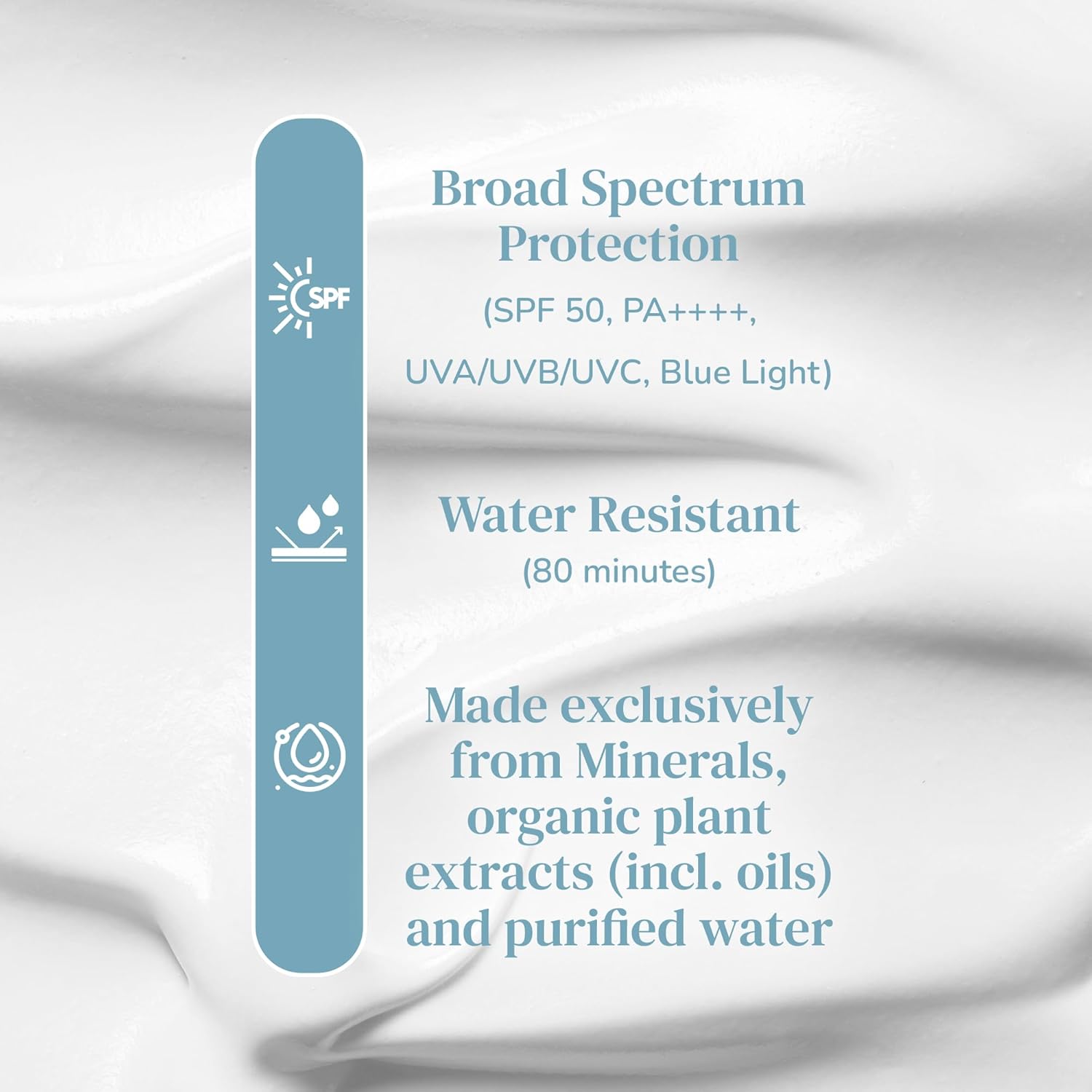 SPF

Broad Spectrum Protection

(SPF 50, PA++++,

UVA/UVB/UVC, Blue Light)

Water Resistant

(80 minutes)

Made exclusively from Minerals, organic plant extracts (incl. oils) and purified water